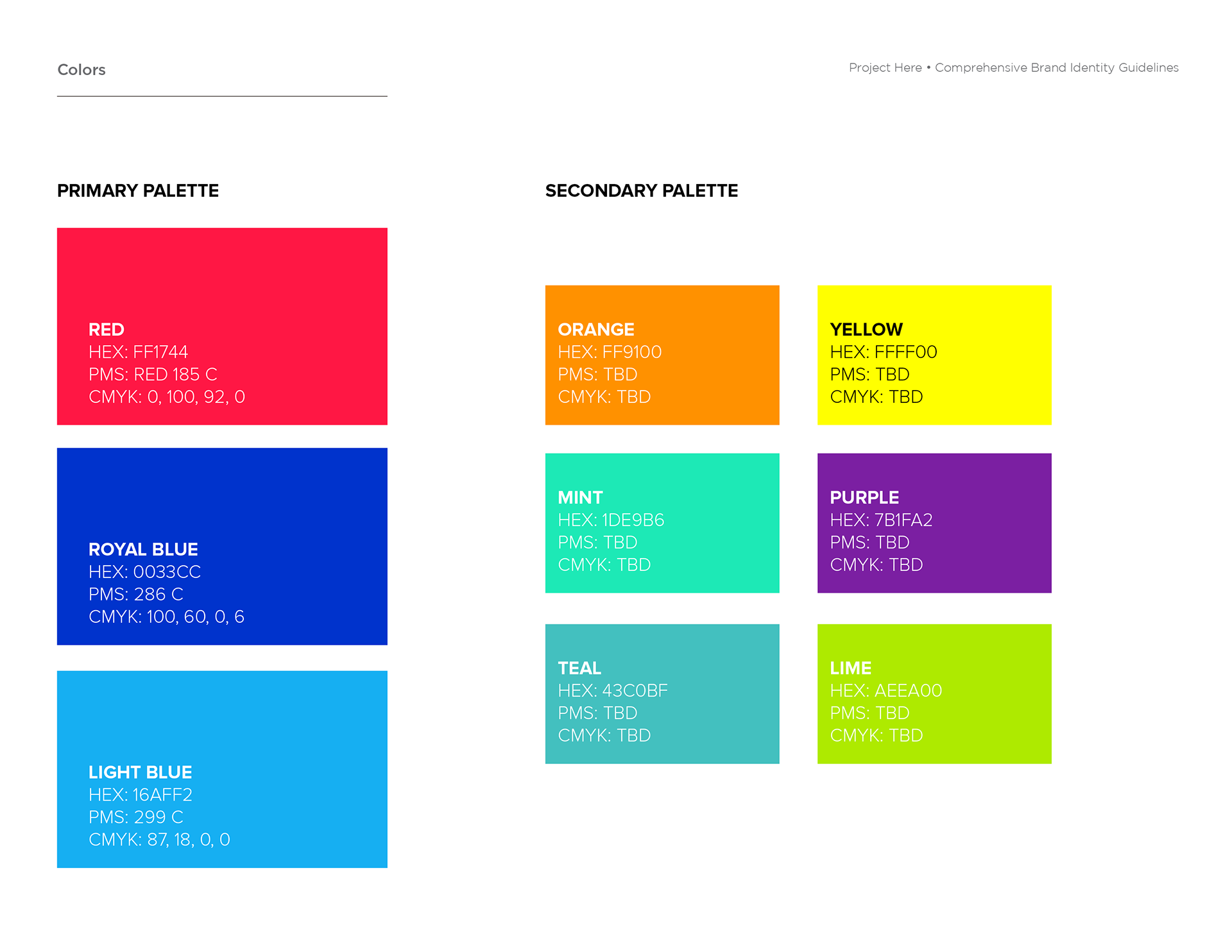 Colors

Project Here • Comprehensive Brand Identity Guidelines

PRIMARY PALETTE

RED
HEX: FF1744
PMS: RED 185 C
CMYK: 0, 100, 92, 0

ROYAL BLUE
HEX: 0033CC
PMS: 286 C
CMYK: 100, 60, 0, 6

LIGHT BLUE
HEX: 16AFF2
PMS: 299 C
CMYK: 87, 18, 0, 0

SECONDARY PALETTE

ORANGE
HEX: FF9100
PMS: TBD
CMYK: TBD

YELLOW
HEX: FFFF00
PMS: TBD
CMYK: TBD

MINT
HEX: 1DE9B6
PMS: TBD
CMYK: TBD

PURPLE
HEX: 7B1FA2
PMS: TBD
CMYK: TBD

TEAL
HEX: 43C0BF
PMS: TBD
CMYK: TBD

LIME
HEX: AEEA00
PMS: TBD
CMYK: TBD